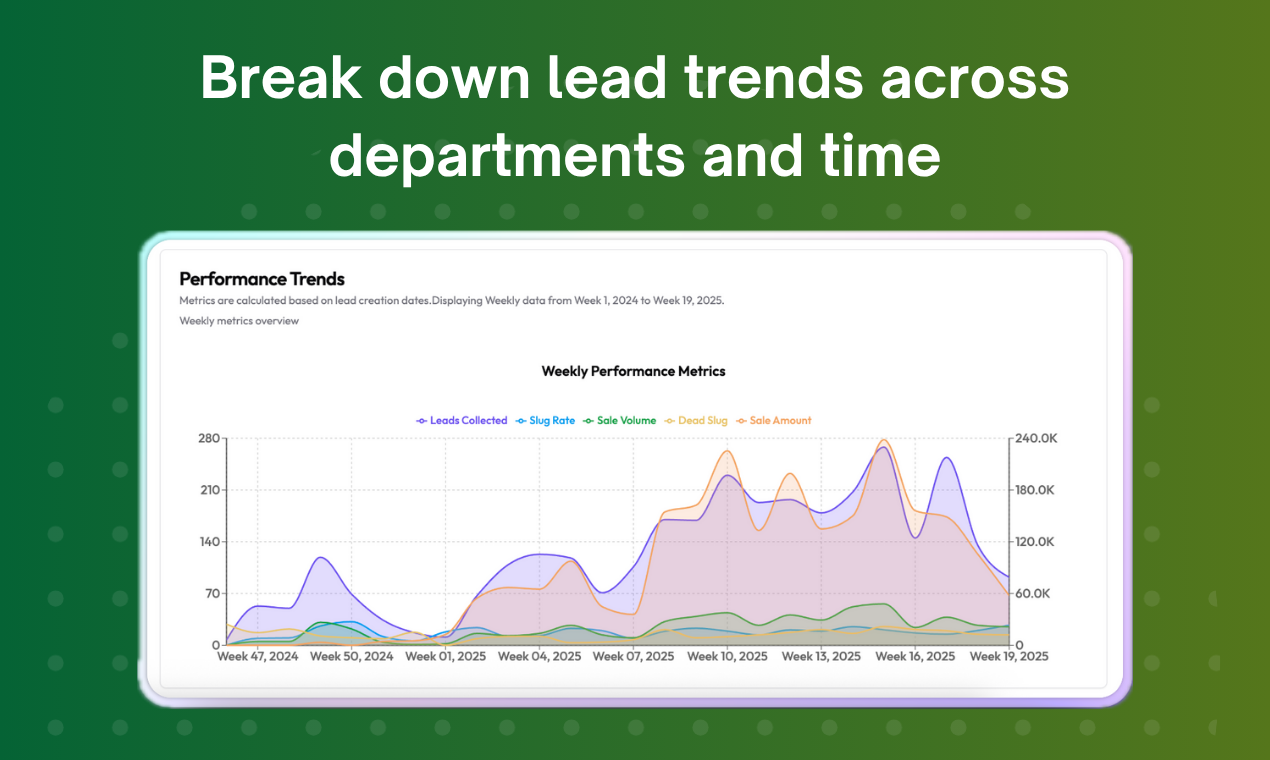 Break down lead trends across departments and time

Performance Trends

Metrics are calculated based on lead creation dates.Displaying Weekly data from Week 1, 2024 to Week 19, 2025.

Weekly metrics overview

Weekly Performance Metrics

Leads Collected Slug Rate Sale Volume Dead Slug Sale Amount

280
210
140
70
0

240.0K
180.0K
120.0K
60.0K
0

Week 47, 2024 Week 50, 2024 Week 01, 2025 Week 04, 2025 Week 07, 2025 Week 10, 2025 Week 13, 2025 Week 16, 2025 Week 19, 2025